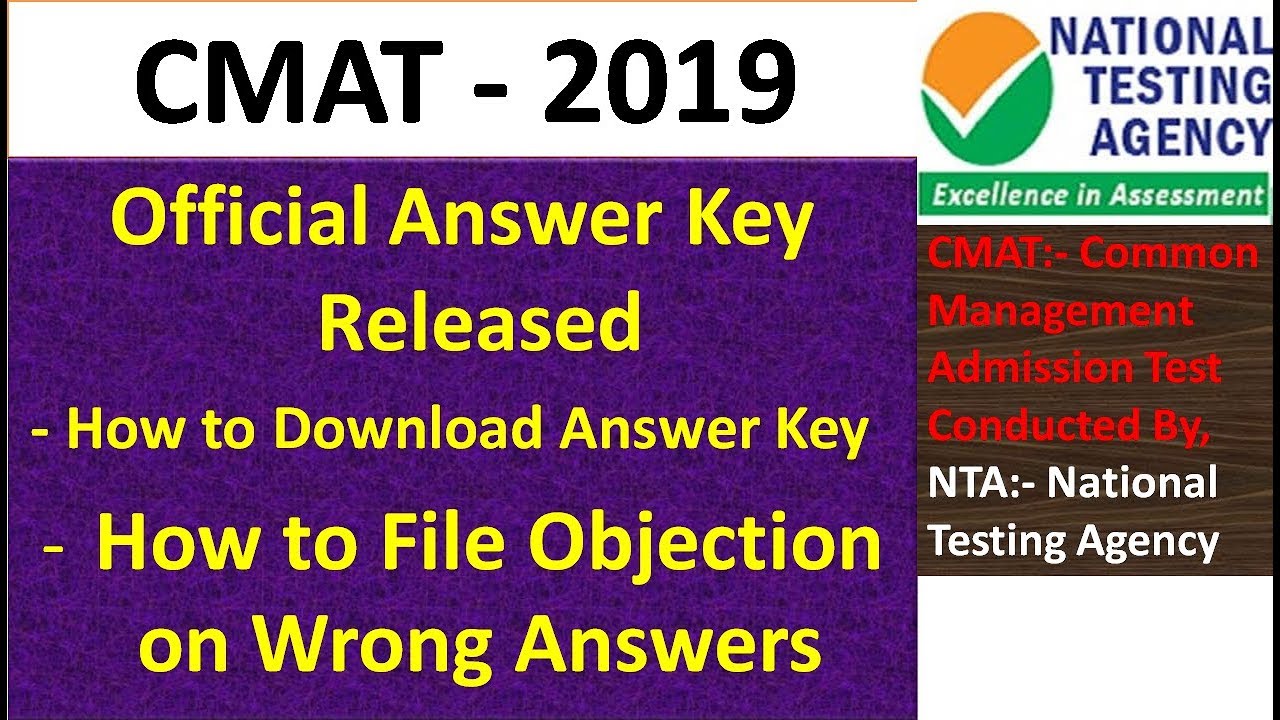 CMAT - 2019

Official Answer Key Released

- How to Download Answer Key

- How to File Objection on Wrong Answers

NATIONAL TESTING AGENCY

Excellence in Assessment

CMAT:- Common Management Admission Test Conducted By,

NTA:- National Testing Agency